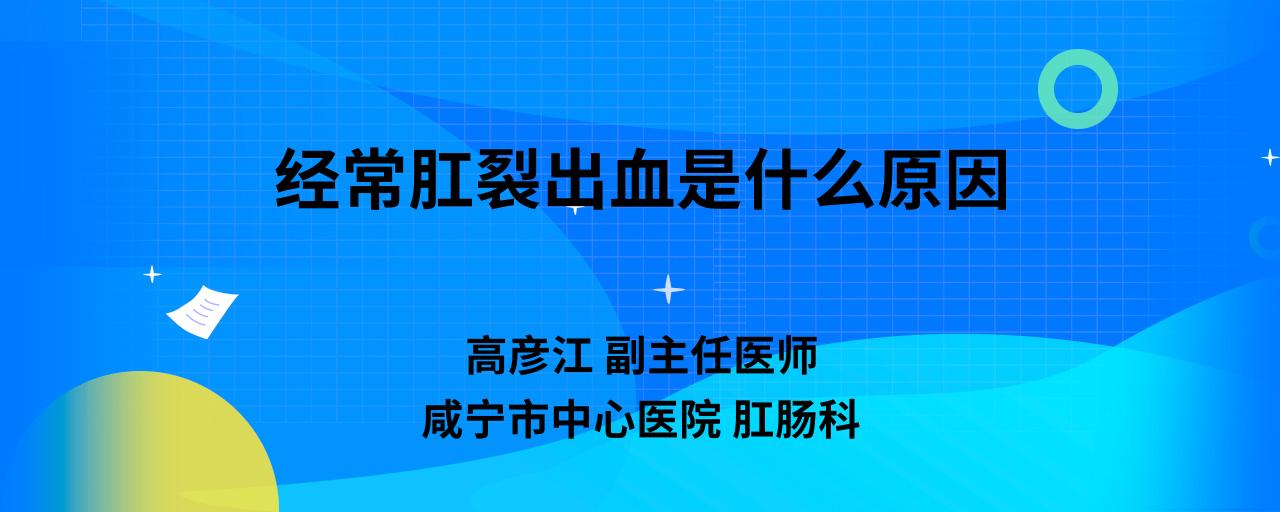 经常肛裂出血是什么原因

高彦江 副主任医师
咸宁市中心医院 肛肠科